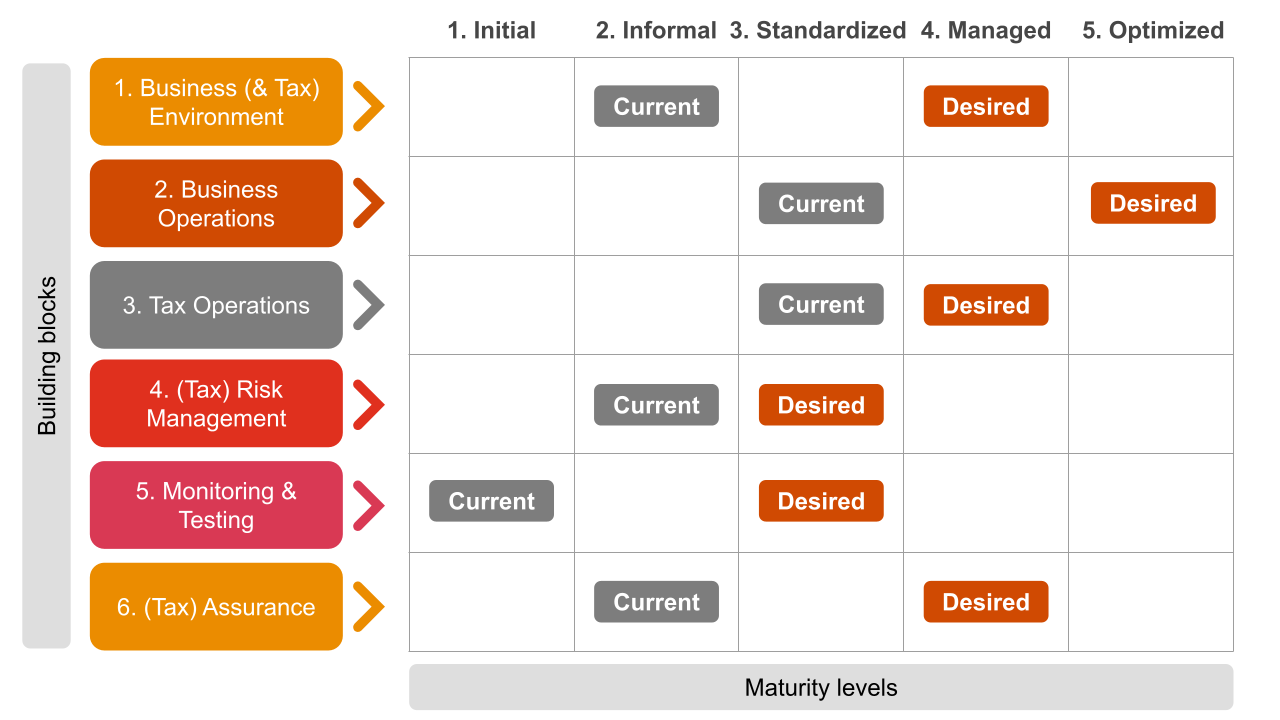 Building blocks

| | 1. Initial | 2. Informal | 3. Standardized | 4. Managed | 5. Optimized |
|---|---|---|---|---|---|
| 1. Business (& Tax) Environment | | Current | | Desired | |
| 2. Business Operations | | | Current | | Desired |
| 3. Tax Operations | | | Current | Desired | |
| 4. (Tax) Risk Management | | Current | Desired | | |
| 5. Monitoring & Testing | Current | | Desired | | |
| 6. (Tax) Assurance | | Current | | Desired | |

Maturity levels